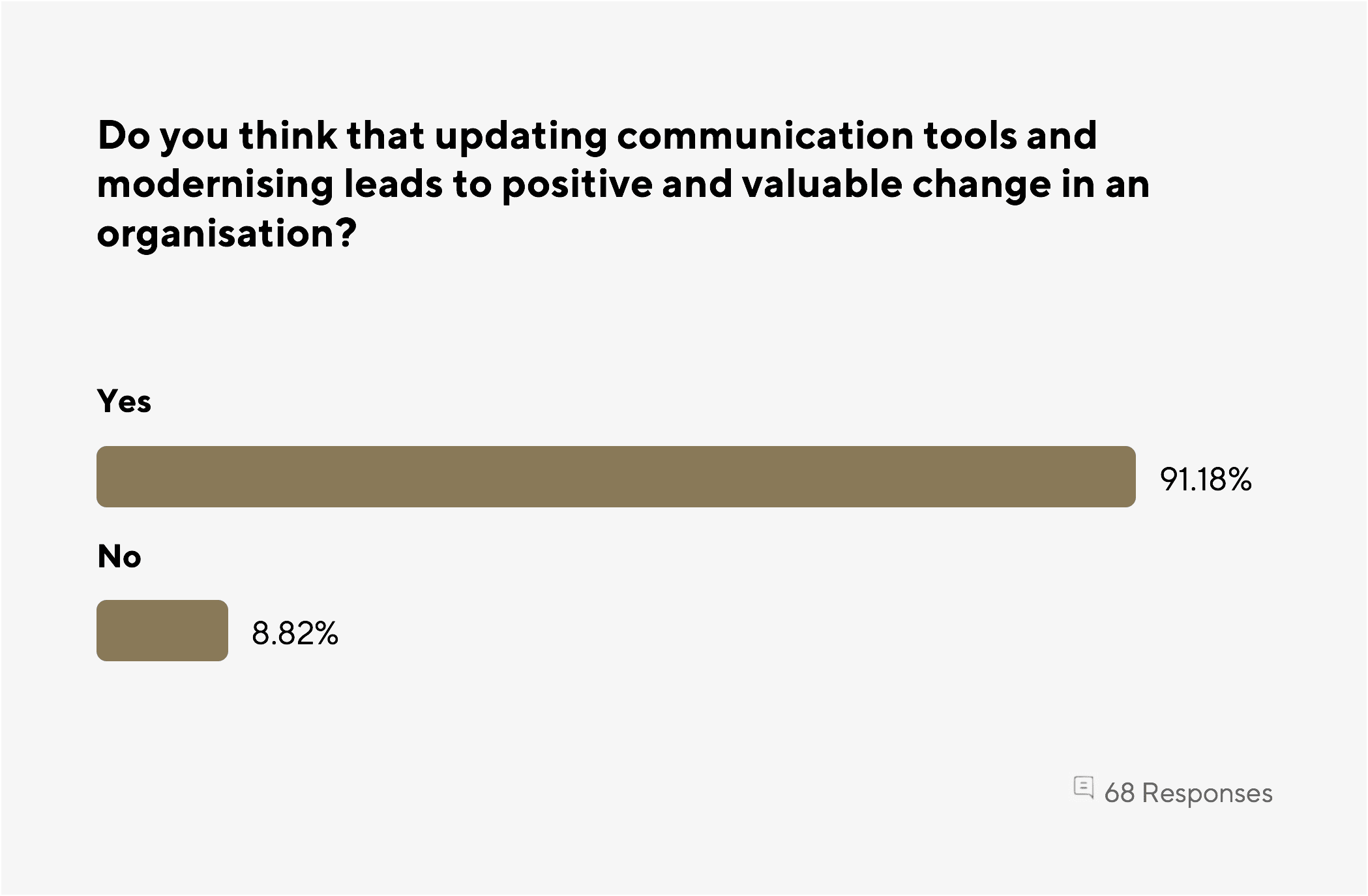 Do you think that updating communication tools and modernising leads to positive and valuable change in an organisation?

Yes

91.18%

No

8.82%

68 Responses